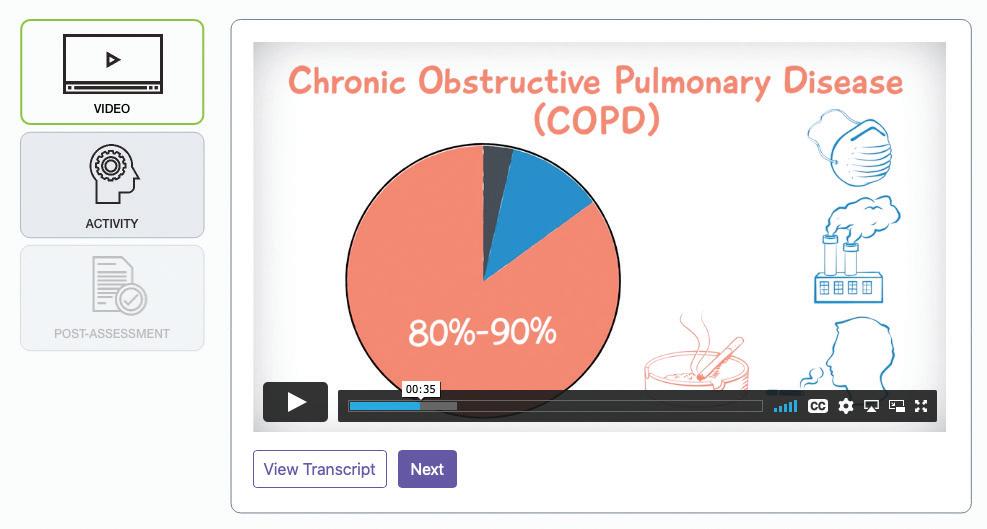 VIDEO

ACTIVITY

POST-ASSESSMENT

Chronic Obstructive Pulmonary Disease (COPD)

80%-90%

00:35

CC

View Transcript

Next